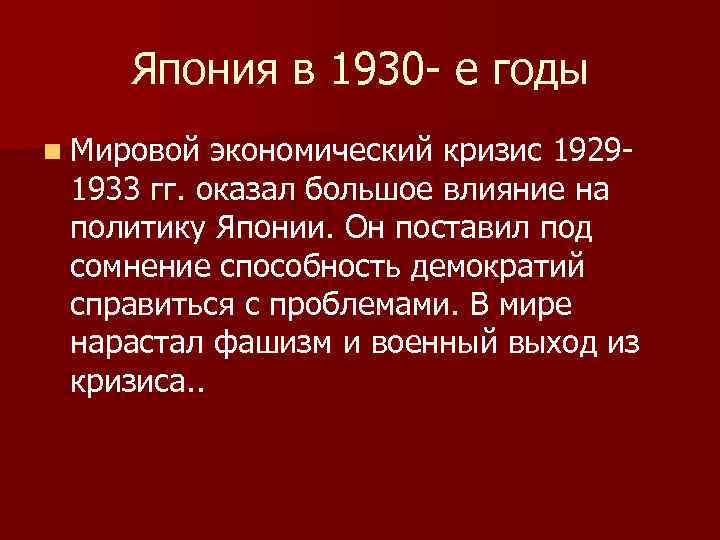 Япония в 1930- е годы

Мировой экономический кризис 1929-1933 гг. оказал большое влияние на политику Японии. Он поставил под сомнение способность демократий справиться с проблемами. В мире нарастал фашизм и военный выход из кризиса..